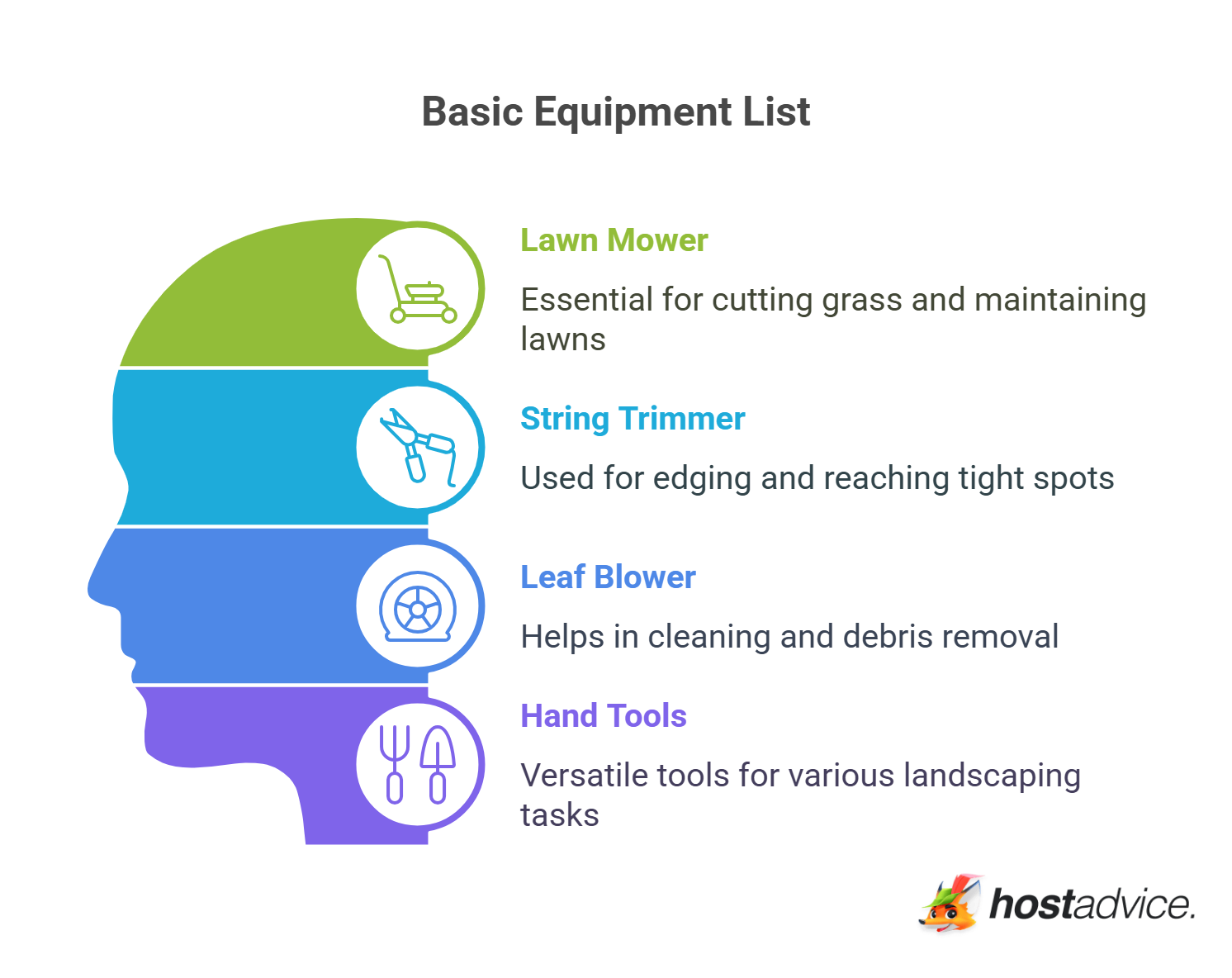 Basic Equipment List

Lawn Mower

Essential for cutting grass and maintaining lawns

String Trimmer

Used for edging and reaching tight spots

Leaf Blower

Helps in cleaning and debris removal

Hand Tools

Versatile tools for various landscaping tasks

hostadvice.